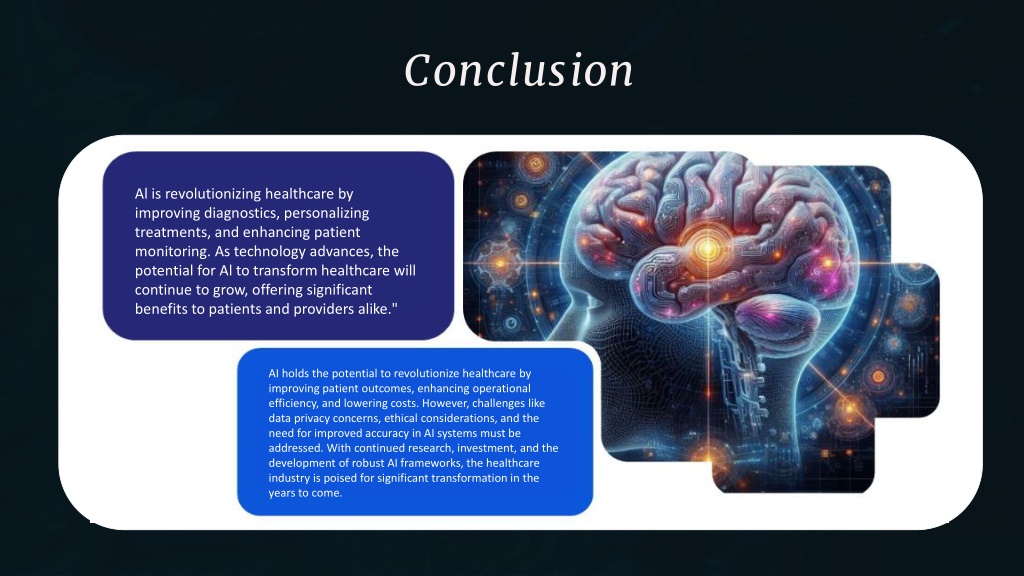 Conclusion

AI is revolutionizing healthcare by improving diagnostics, personalizing treatments, and enhancing patient monitoring. As technology advances, the potential for AI to transform healthcare will continue to grow, offering significant benefits to patients and providers alike."

AI holds the potential to revolutionize healthcare by improving patient outcomes, enhancing operational efficiency, and lowering costs. However, challenges like data privacy concerns, ethical considerations, and the need for improved accuracy in AI systems must be addressed. With continued research, investment, and the development of robust AI frameworks, the healthcare industry is poised for significant transformation in the years to come.